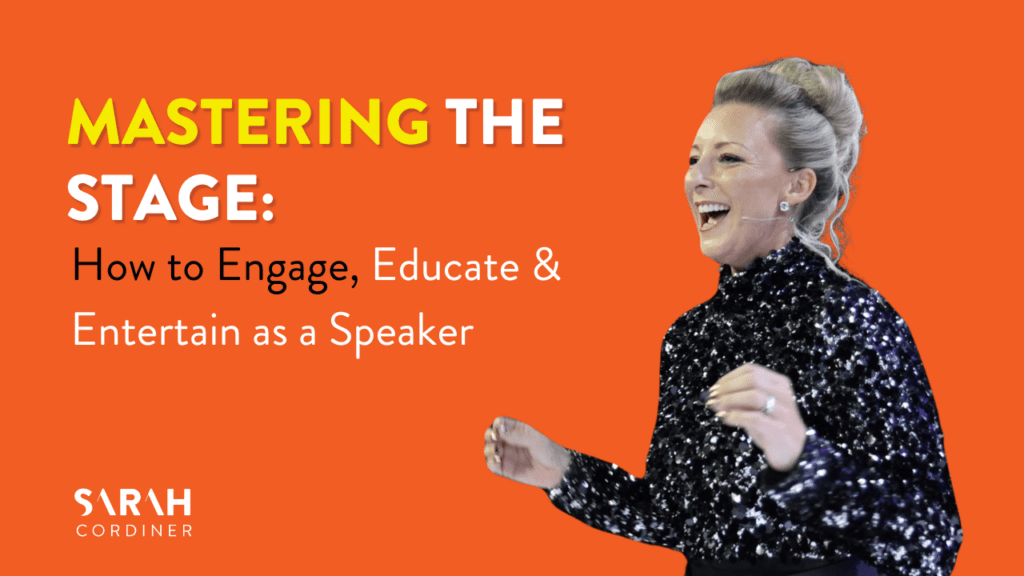 MASTERING THE STAGE:

How to Engage, Educate & Entertain as a Speaker

SARAH
CORDINER